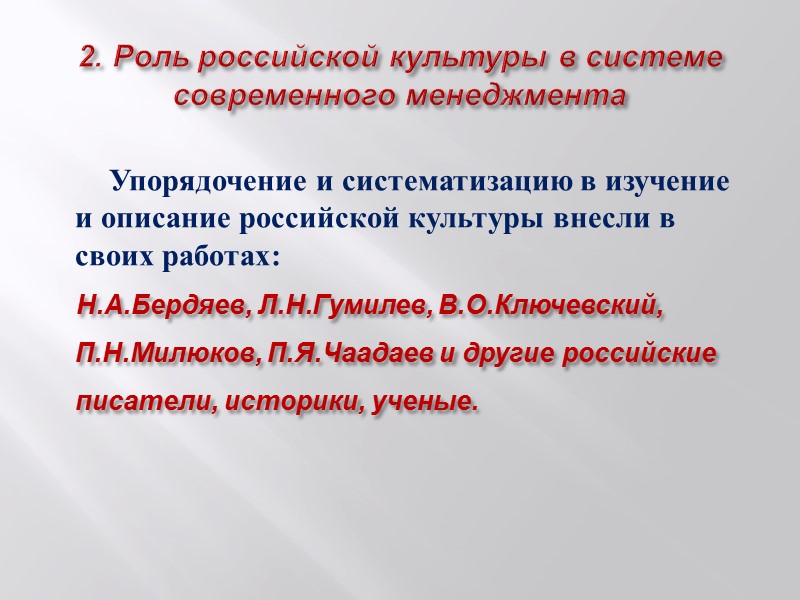 2. Роль российской культуры в системе современного менеджмента

Упорядочение и систематизацию в изучение и описание российской культуры внесли в своих работах:

Н.А.Бердяев, Л.Н.Гумилев, В.О.Ключевский, П.Н.Милюков, П.Я.Чаадаев и другие российские писатели, историки, ученые.